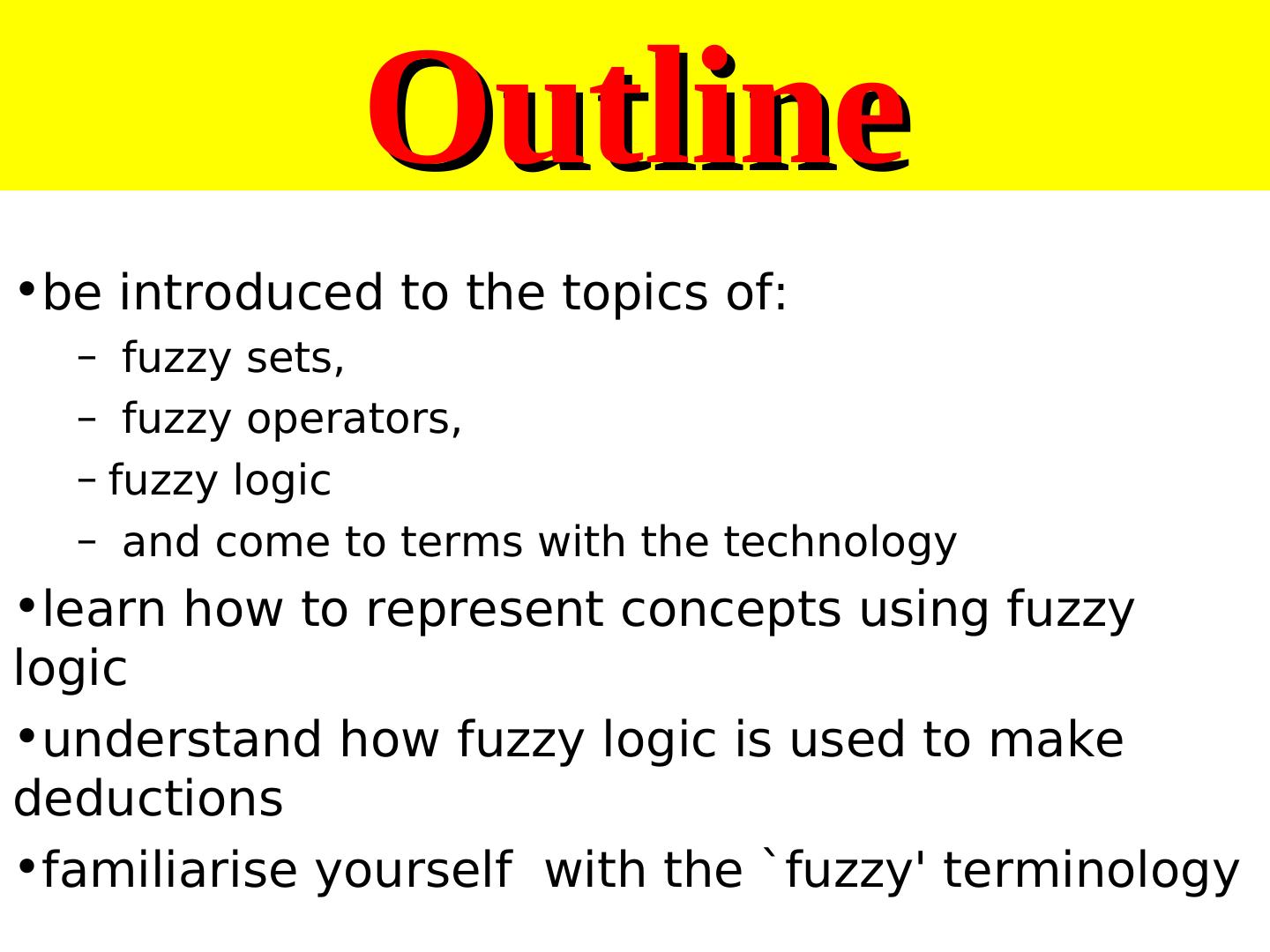 Outline

•be introduced to the topics of:

– fuzzy sets,

– fuzzy operators,

– fuzzy logic

– and come to terms with the technology

•learn how to represent concepts using fuzzy logic

•understand how fuzzy logic is used to make deductions

•familiarise yourself with the `fuzzy' terminology